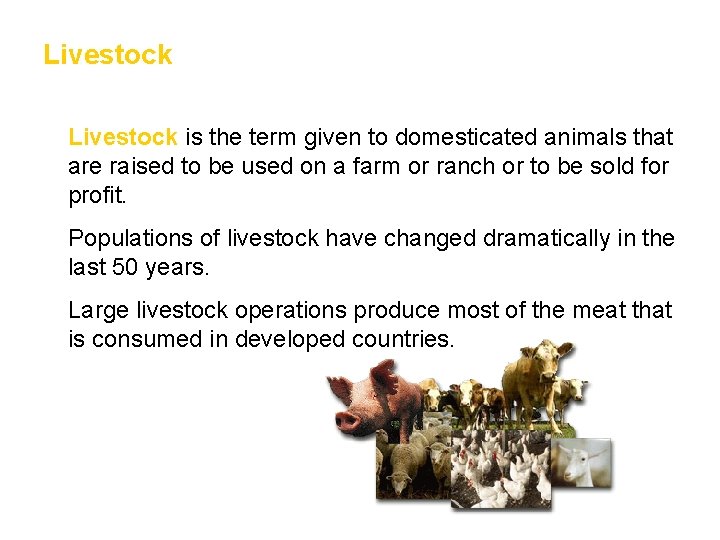 Livestock

Livestock is the term given to domesticated animals that are raised to be used on a farm or ranch or to be sold for profit.

Populations of livestock have changed dramatically in the last 50 years.

Large livestock operations produce most of the meat that is consumed in developed countries.